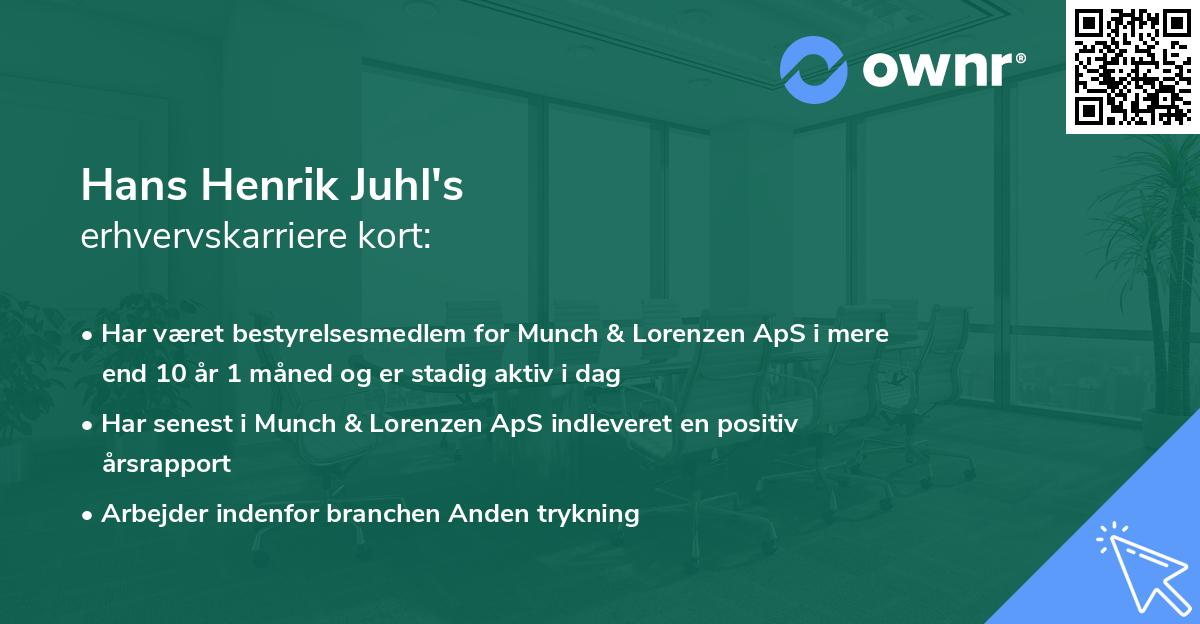 ownr®

Hans Henrik Juhl's
erhvervskarriere kort:

• Har været bestyrelsesmedlem for Munch & Lorenzen ApS i mere end 10 år 1 måned og er stadig aktiv i dag
• Har senest i Munch & Lorenzen ApS indleveret en positiv årsrapport
• Arbejder indenfor branchen Anden trykning